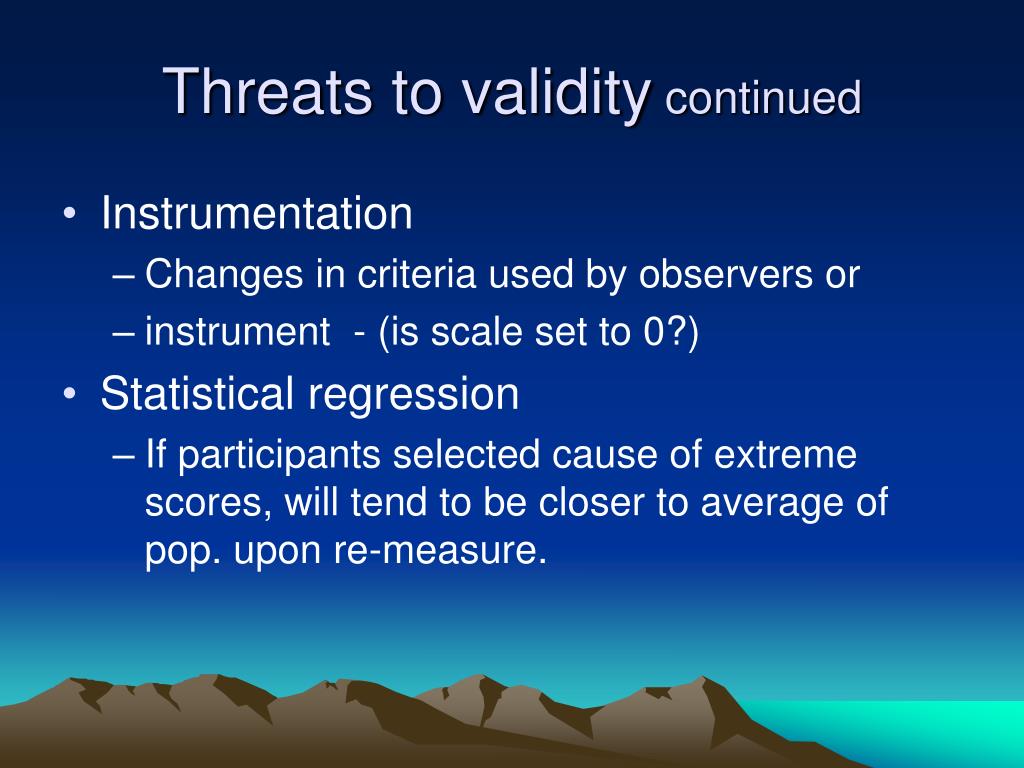 Threats to validity continued

• Instrumentation
– Changes in criteria used by observers or
– instrument - (is scale set to 0?)
• Statistical regression
– If participants selected cause of extreme scores, will tend to be closer to average of pop. upon re-measure.